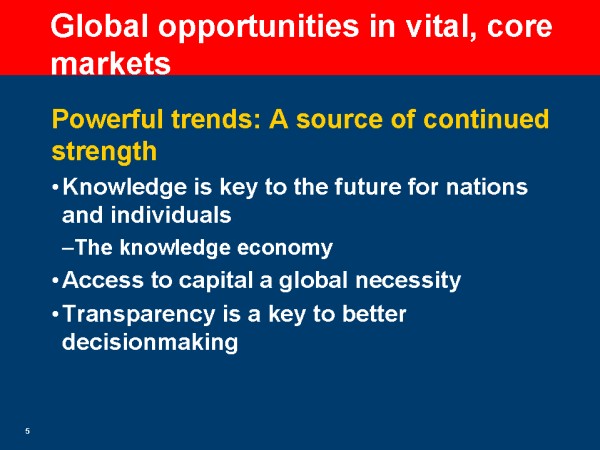 Global opportunities in vital, core markets

Powerful trends: A source of continued strength

• Knowledge is key to the future for nations and individuals

–The knowledge economy

• Access to capital a global necessity

• Transparency is a key to better decisionmaking

5